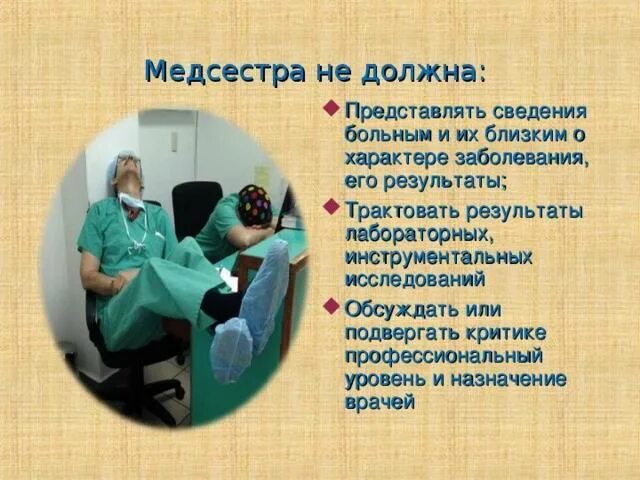 Медсестра не должна:

Представлять сведения больным и их близким о характере заболевания, его результаты;

Трактовать результаты лабораторных, инструментальных исследований

Обсуждать или подвергать критике профессиональный уровень и назначение врачей